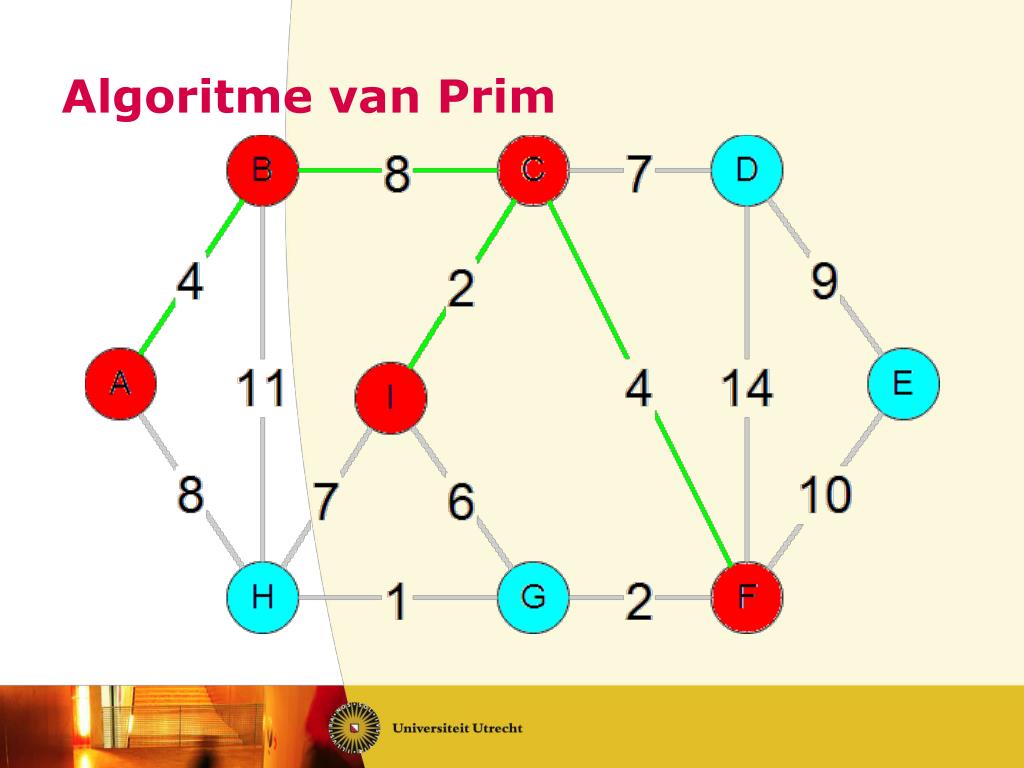 Algoritme van Prim

B
8
C
7
D
4
2
9
A
11
I
4
14
E
8
7
6
10
H
1
G
2
F

Universiteit Utrecht